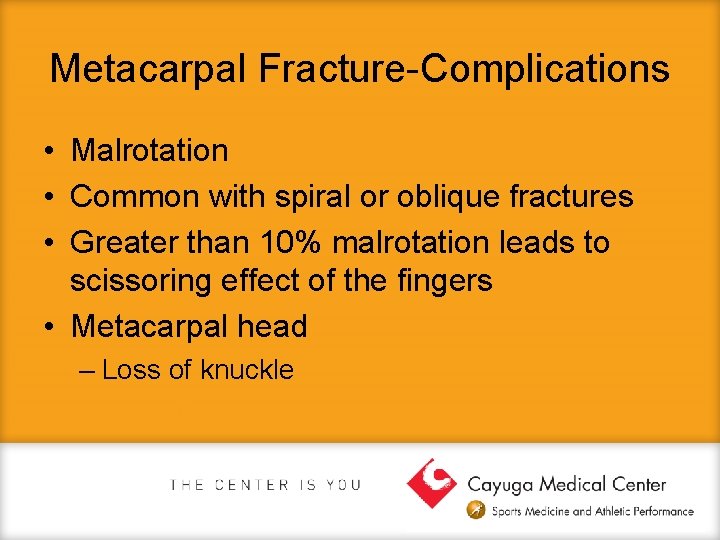 Metacarpal Fracture-Complications

• Malrotation
• Common with spiral or oblique fractures
• Greater than 10% malrotation leads to scissoring effect of the fingers
• Metacarpal head
– Loss of knuckle

THE CENTER IS YOU

Cayuga Medical Center
Sports Medicine and Athletic Performance